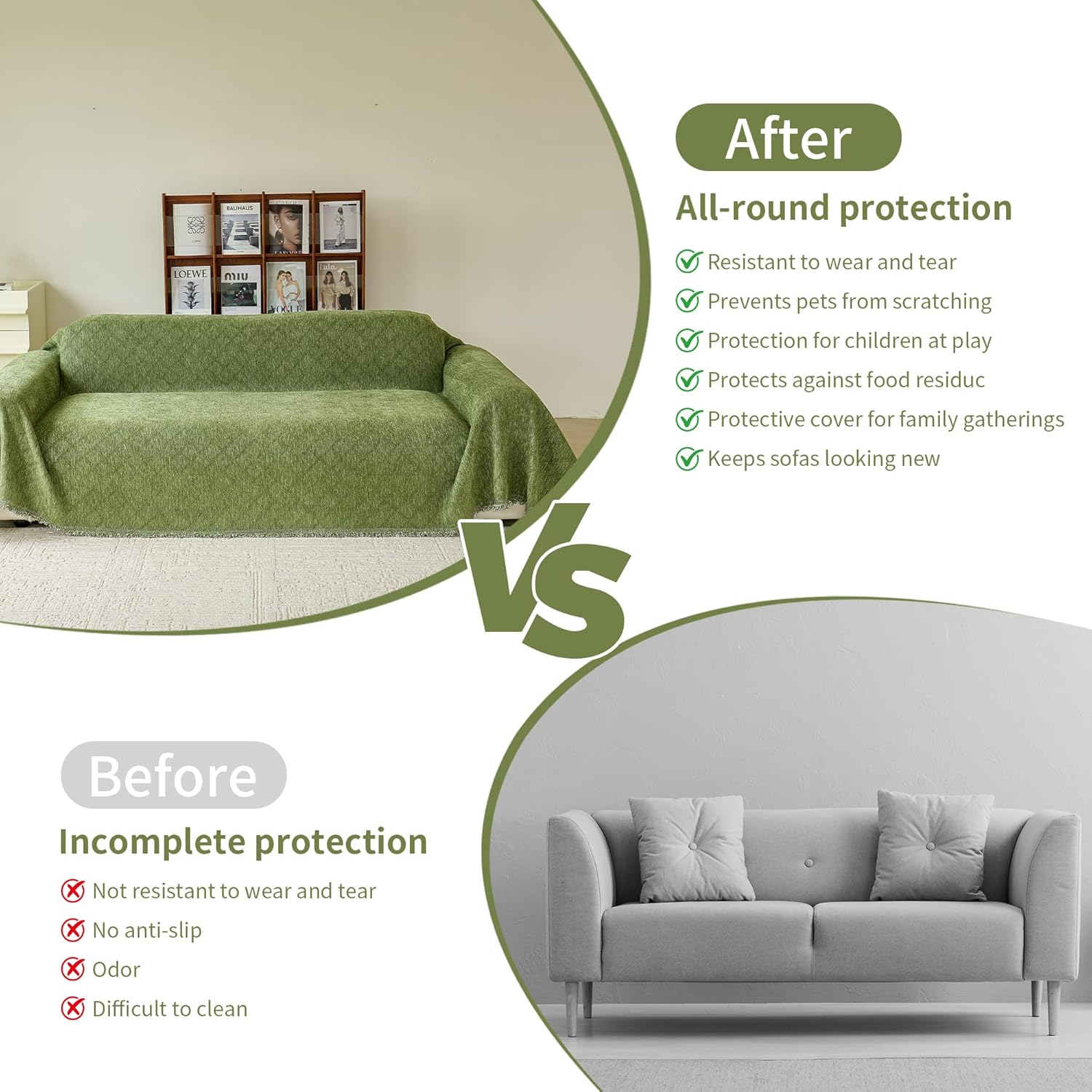 BAUHAUS

LOEWE

miu

VOGUE

After

All-round protection

Resistant to wear and tear

Prevents pets from scratching

Protection for children at play

Protects against food residuc

Protective cover for family gatherings

Keeps sofas looking new

VS

Before

Incomplete protection

Not resistant to wear and tear

No anti-slip

Odor

Difficult to clean